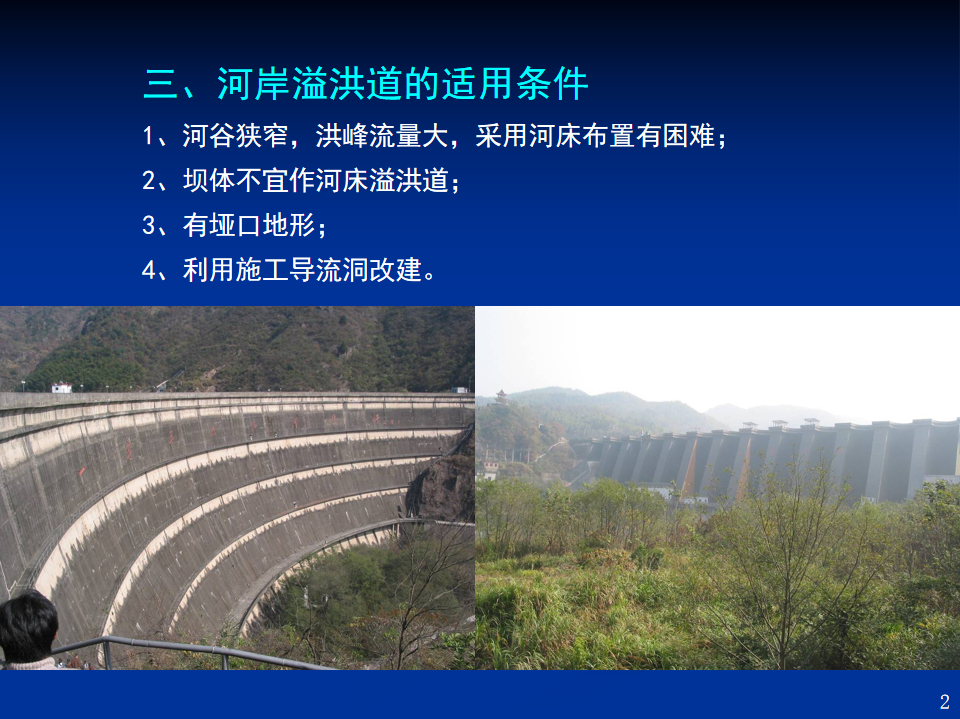 三、河岸溢洪道的适用条件

1、河谷狭窄，洪峰流量大，采用河床布置有困难；

2、坝体不宜作河床溢洪道；

3、有垭口地形；

4、利用施工导流洞改建。

2